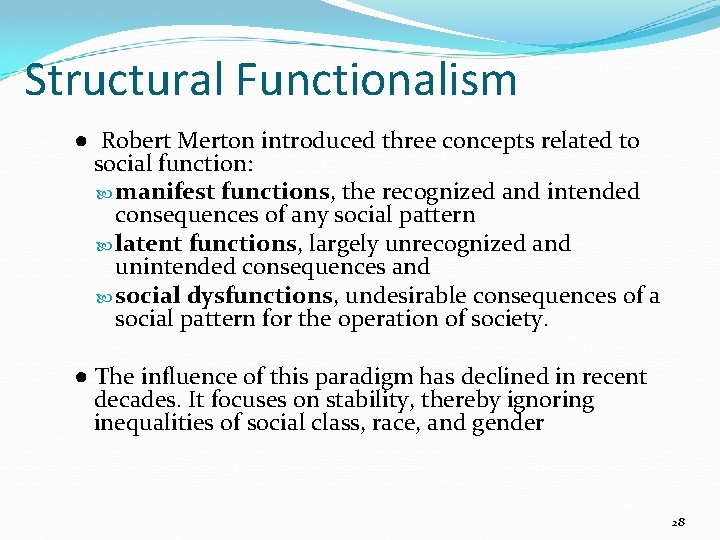 Structural Functionalism

● Robert Merton introduced three concepts related to social function:

manifest functions, the recognized and intended consequences of any social pattern

latent functions, largely unrecognized and unintended consequences and

social dysfunctions, undesirable consequences of a social pattern for the operation of society.

● The influence of this paradigm has declined in recent decades. It focuses on stability, thereby ignoring inequalities of social class, race, and gender

28